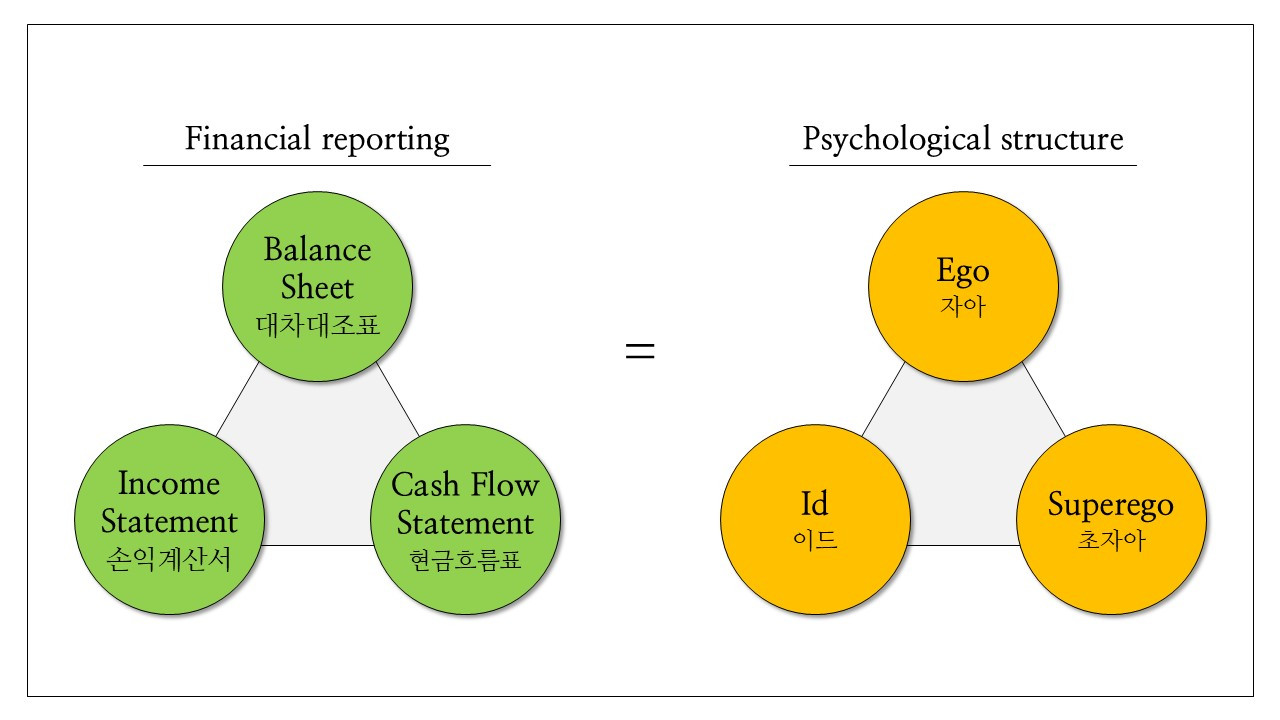 Financial reporting

Balance Sheet
대차대조표

Income Statement
손익계산서

Cash Flow Statement
현금흐름표

=

Psychological structure

Ego
자아

Id
이드

Superego
초자아